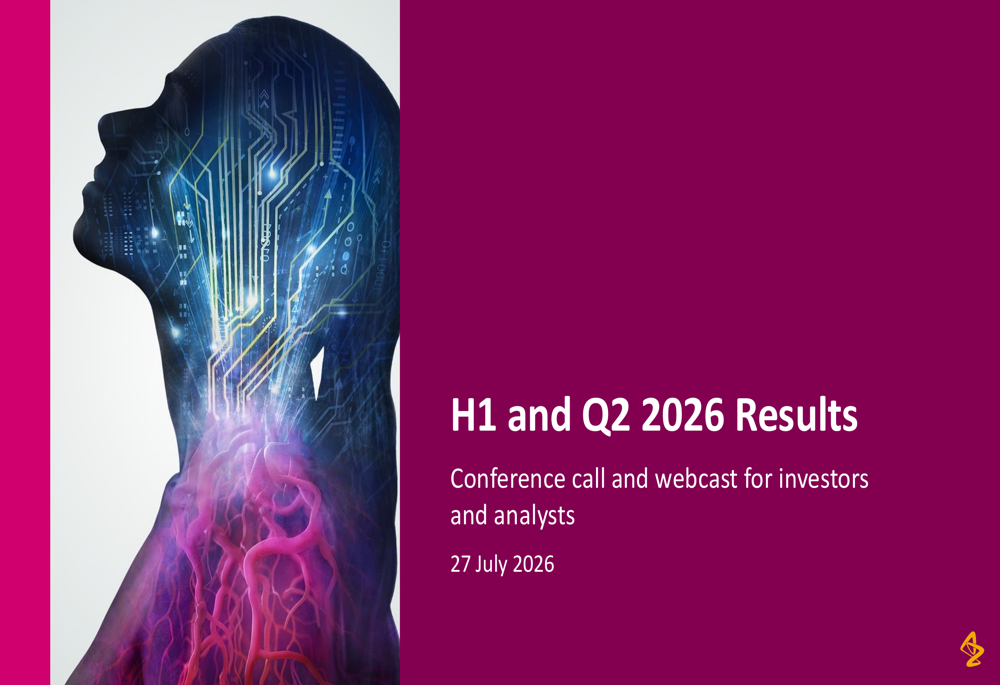 H1 and Q2 2026 Results

Conference call and webcast for investors and analysts

27 July 2026